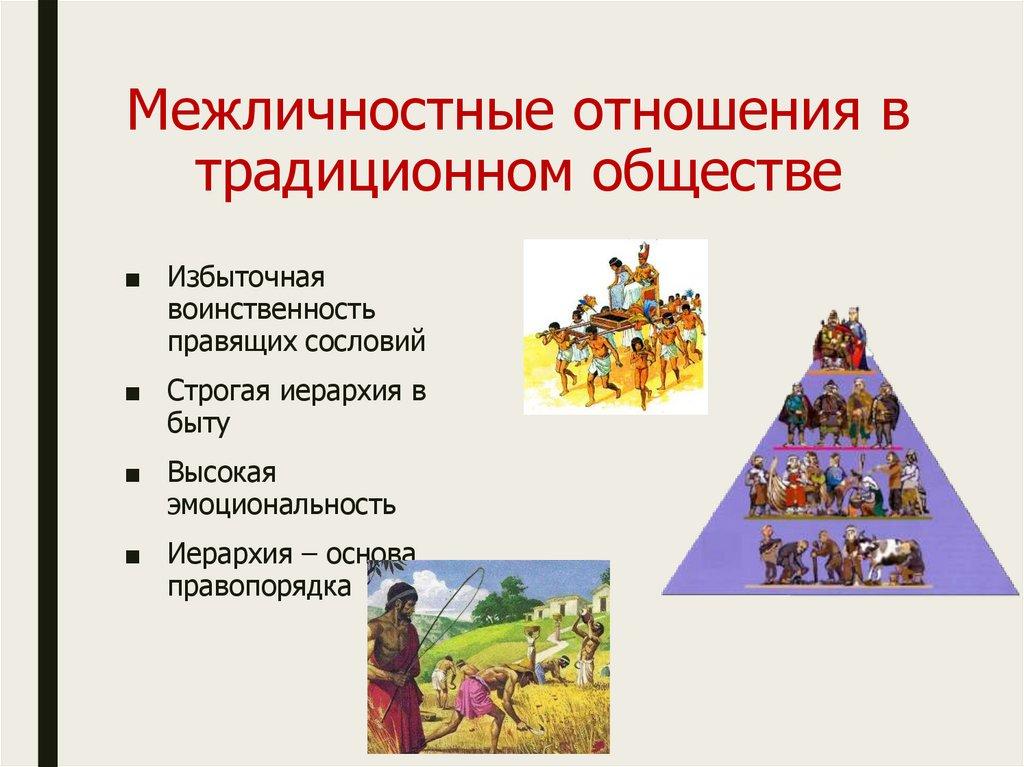 Межличностные отношения в традиционном обществе

■ Избыточная воинственность правящих сословий

■ Строгая иерархия в быту

■ Высокая эмоциональность

■ Иерархия – основа правопорядка